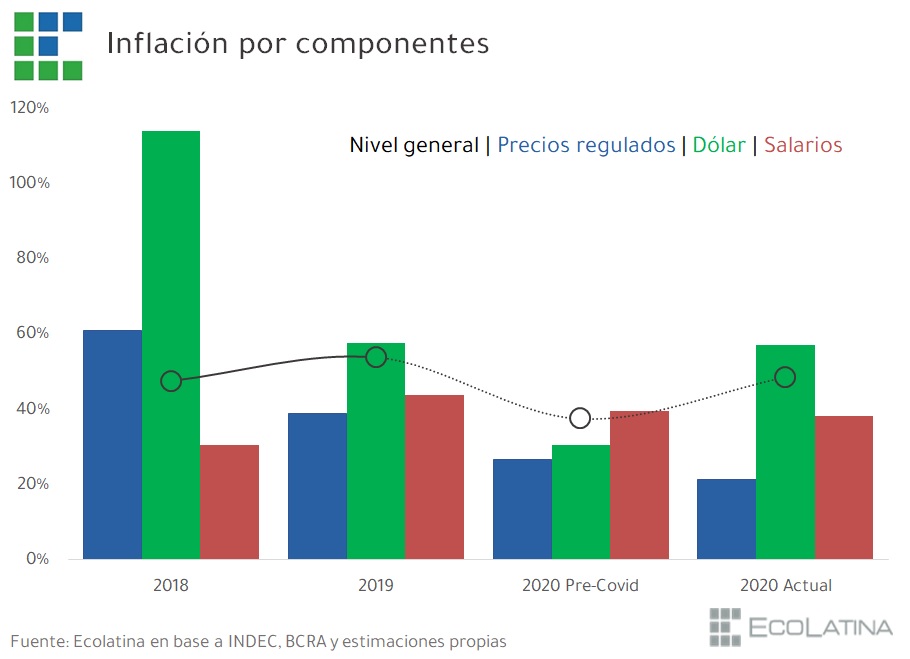 Inflación por componentes

Nivel general | Precios regulados | Dólar | Salarios

120%
100%
80%
60%
40%
20%
0%

2018
2019
2020 Pre-Covid
2020 Actual

Fuente: Ecolatina en base a INDEC, BCRA y estimaciones propias

ECOLATINA